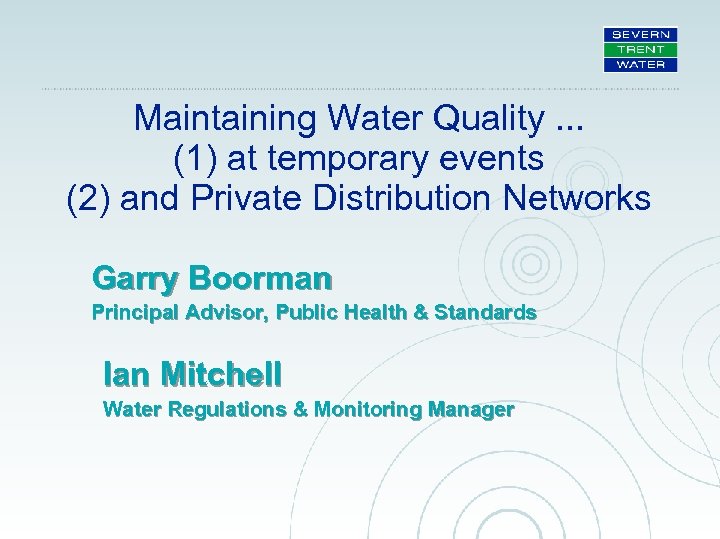 SEVERN
TRENT
WATER

Maintaining Water Quality ...
(1) at temporary events
(2) and Private Distribution Networks

Garry Boorman
Principal Advisor, Public Health & Standards

Ian Mitchell
Water Regulations & Monitoring Manager